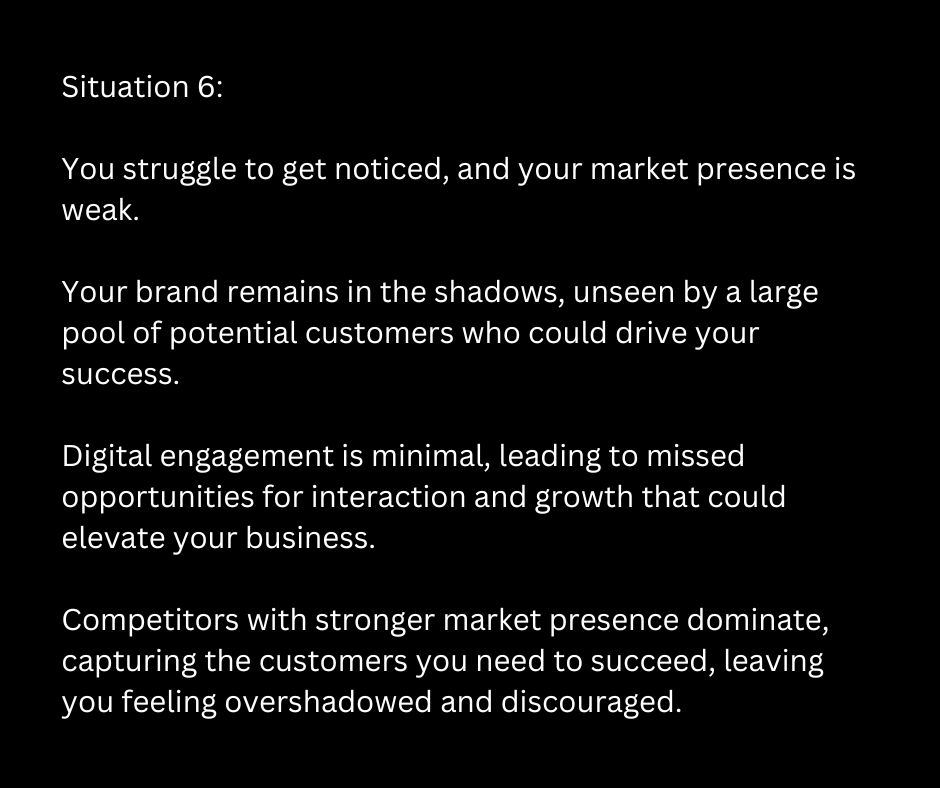 Situation 6:

You struggle to get noticed, and your market presence is weak.

Your brand remains in the shadows, unseen by a large pool of potential customers who could drive your success.

Digital engagement is minimal, leading to missed opportunities for interaction and growth that could elevate your business.

Competitors with stronger market presence dominate, capturing the customers you need to succeed, leaving you feeling overshadowed and discouraged.